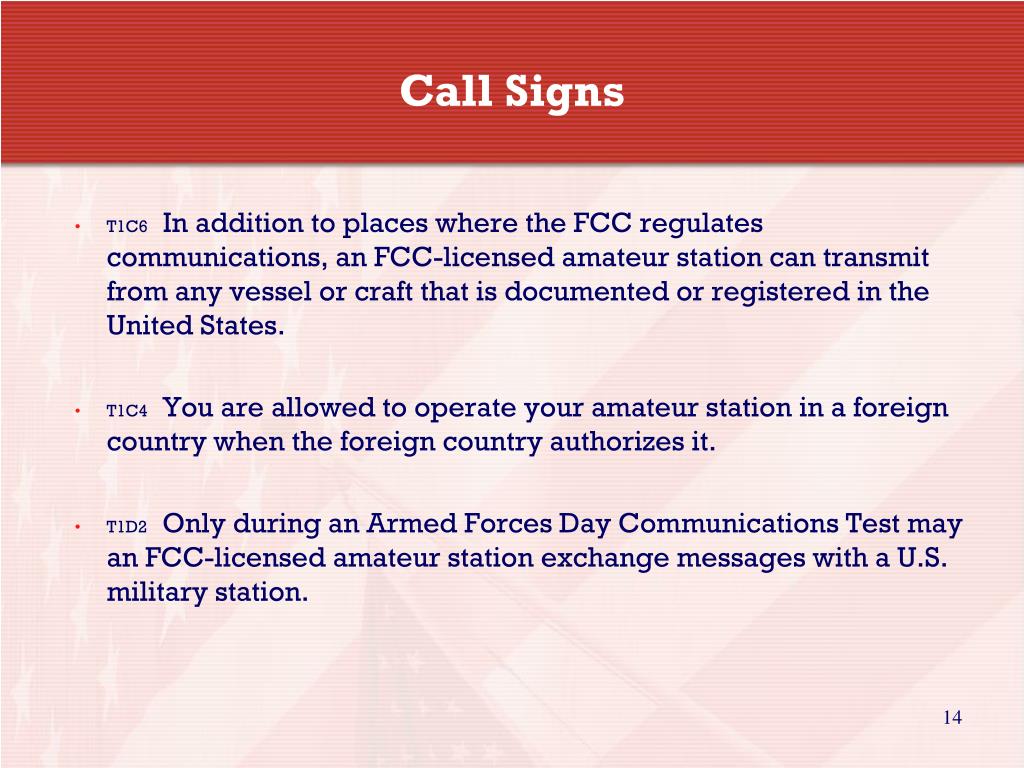 Call Signs

• T1C6 In addition to places where the FCC regulates communications, an FCC-licensed amateur station can transmit from any vessel or craft that is documented or registered in the United States.

• T1C4 You are allowed to operate your amateur station in a foreign country when the foreign country authorizes it.

• T1D2 Only during an Armed Forces Day Communications Test may an FCC-licensed amateur station exchange messages with a U.S. military station.

14